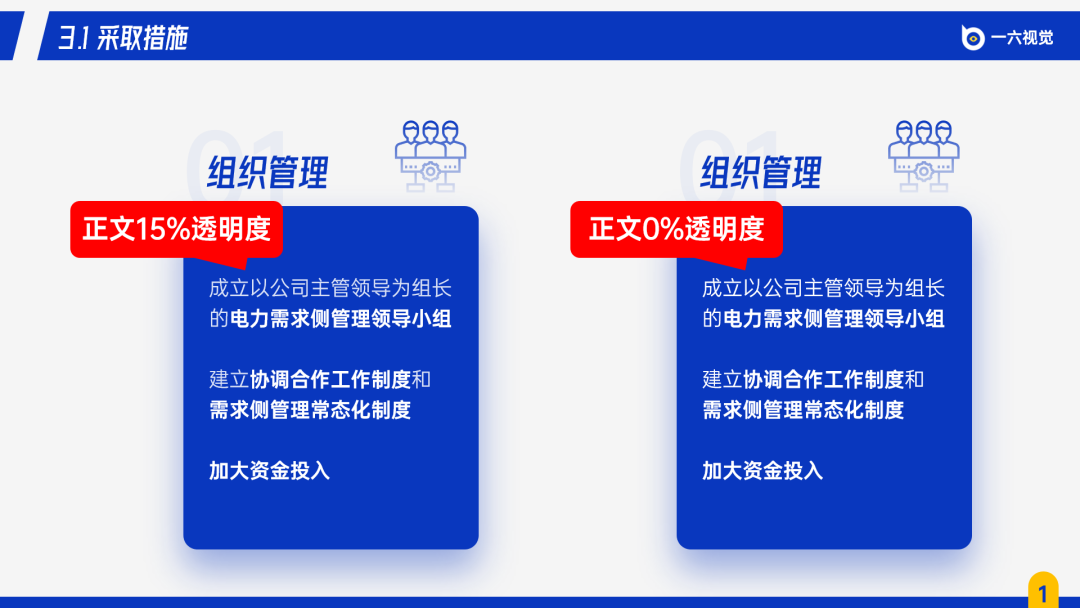 3.1 采取措施

一六视觉

01

组织管理

正文15%透明度

成立以公司主管领导为组长的电力需求侧管理领导小组

建立协调合作工作制度和需求侧管理常态化制度

加大资金投入

01

组织管理

正文0%透明度

成立以公司主管领导为组长的电力需求侧管理领导小组

建立协调合作工作制度和需求侧管理常态化制度

加大资金投入

1